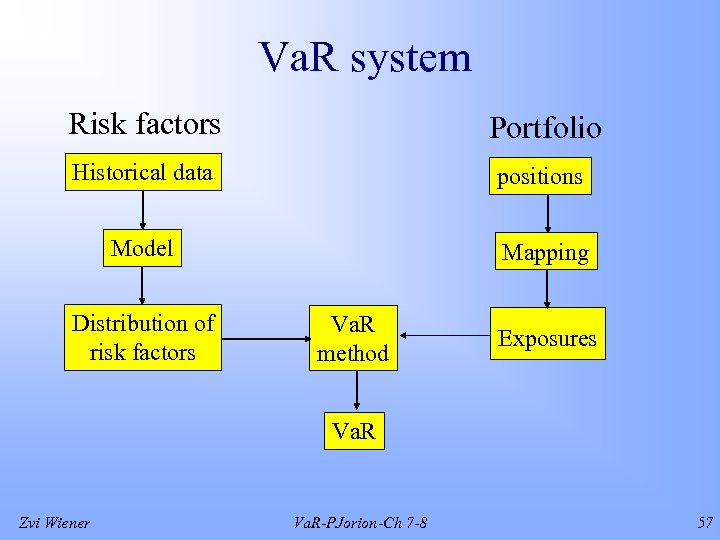 VaR system

Risk factors

Historical data

Model

Distribution of risk factors

Portfolio

positions

Mapping

Exposures

VaR method

VaR

Zvi Wiener

VaR-PJorion-Ch 7-8

57